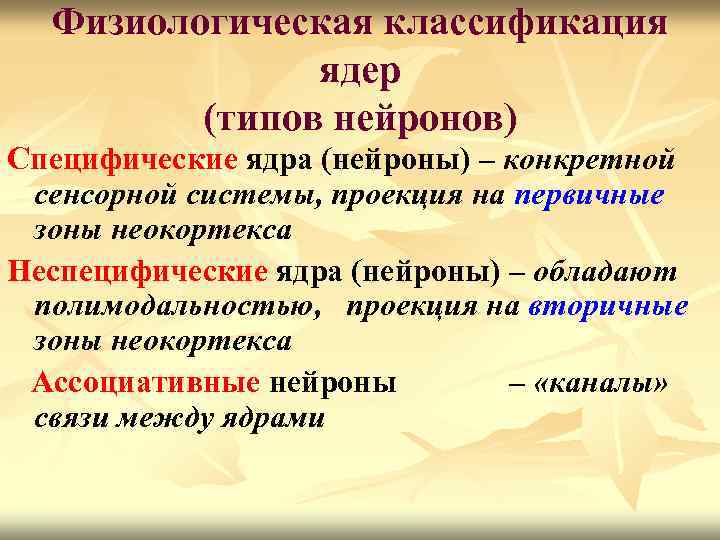 Физиологическая классификация ядер (типов нейронов)

Специфические ядра (нейроны) – конкретной сенсорной системы, проекция на первичные зоны неокортекса

Неспецифические ядра (нейроны) – обладают полимодальностью, проекция на вторичные зоны неокортекса

Ассоциативные нейроны – «каналы» связи между ядрами